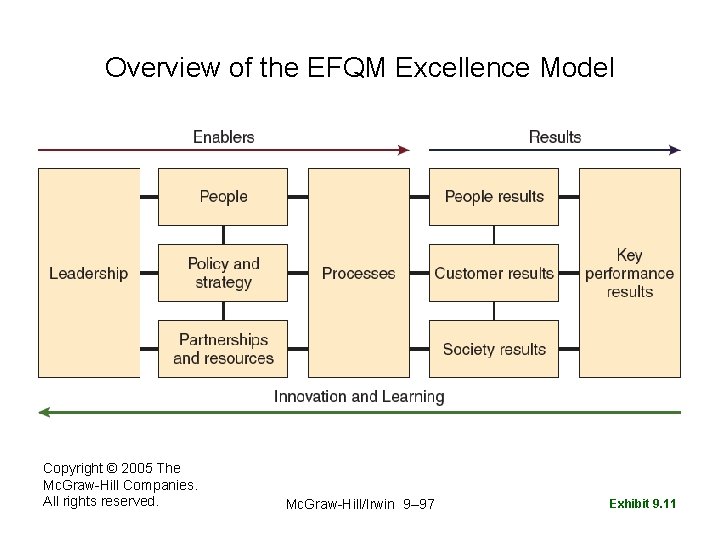 Overview of the EFQM Excellence Model

Enablers

Results

Leadership

People

Policy and strategy

Partnerships and resources

Processes

People results

Customer results

Society results

Key performance results

Innovation and Learning

Copyright © 2005 The McGraw-Hill Companies. All rights reserved.

McGraw-Hill/Irwin 9–97

Exhibit 9.11